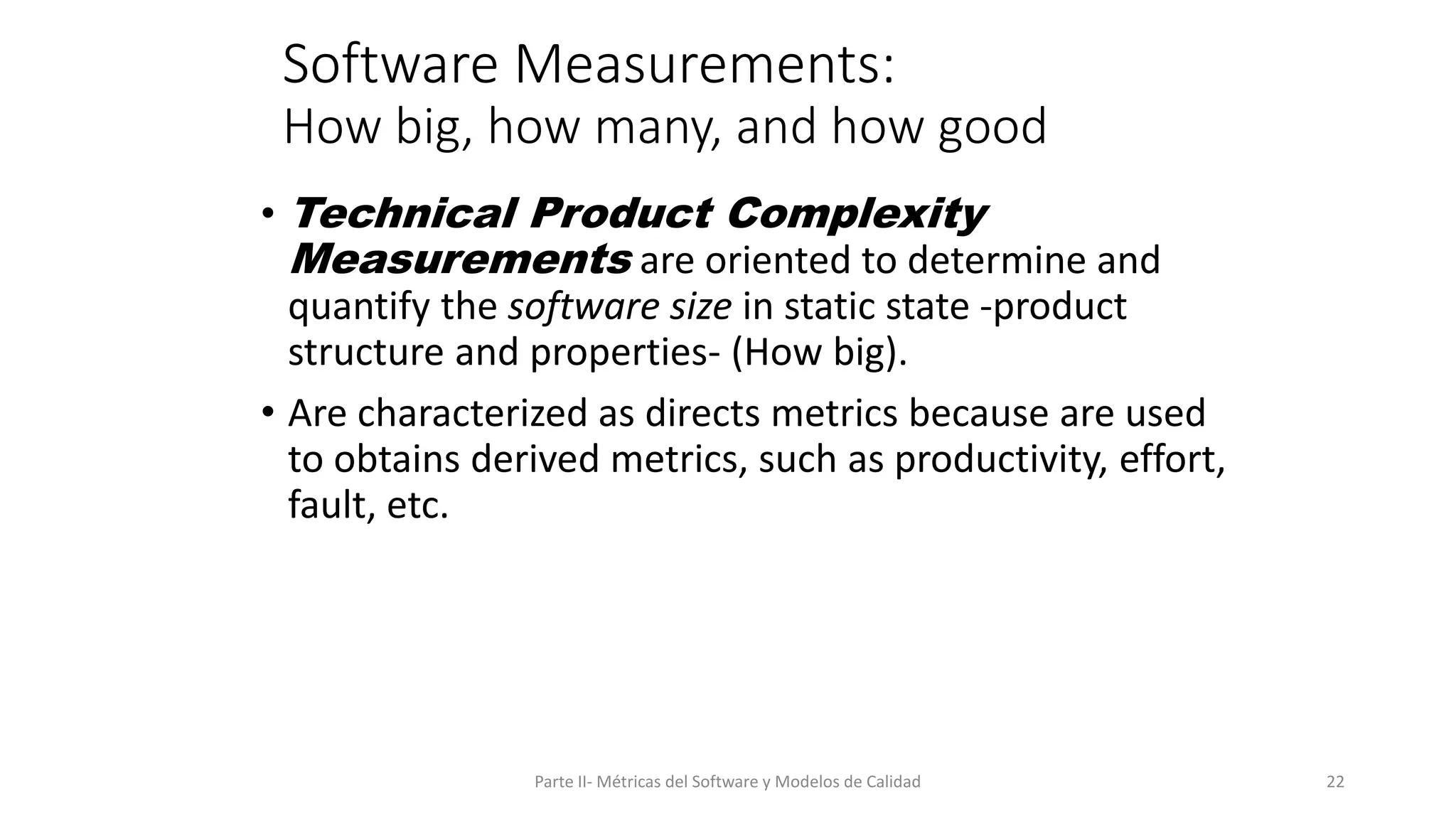 Software Measurements:
How big, how many, and how good

• Technical Product Complexity Measurements are oriented to determine and quantify the software size in static state -product structure and properties- (How big).

• Are characterized as directs metrics because are used to obtains derived metrics, such as productivity, effort, fault, etc.

Parte II- Métricas del Software y Modelos de Calidad

22